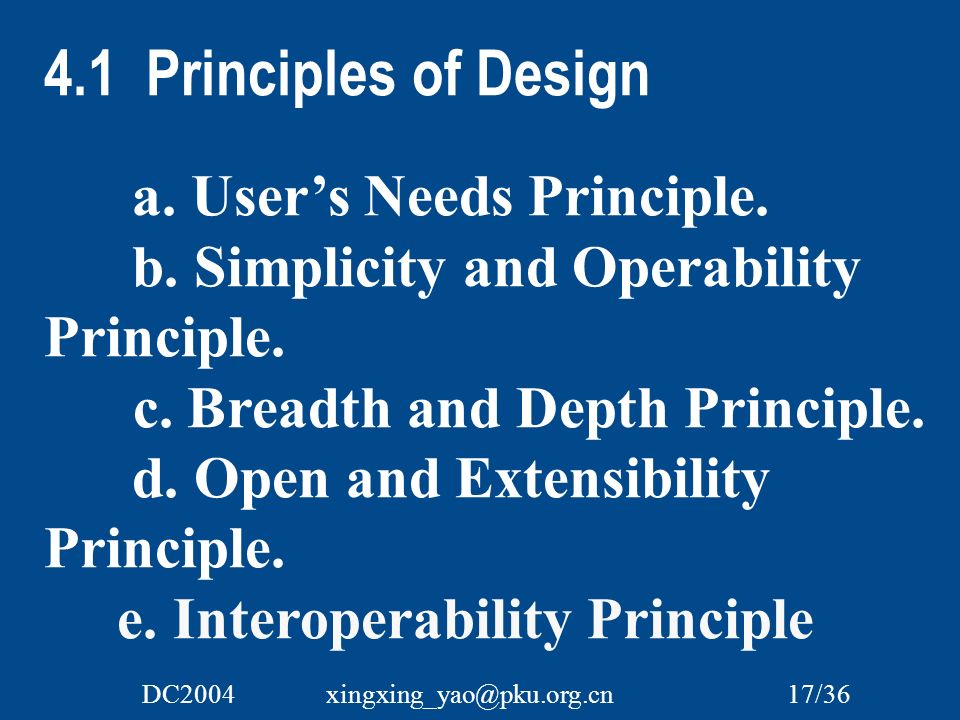 4.1 Principles of Design

a. User’s Needs Principle.
b. Simplicity and Operability Principle.
c. Breadth and Depth Principle.
d. Open and Extensibility Principle.
e. Interoperability Principle

DC2004 xingxing_yao@pku.org.cn 17/36